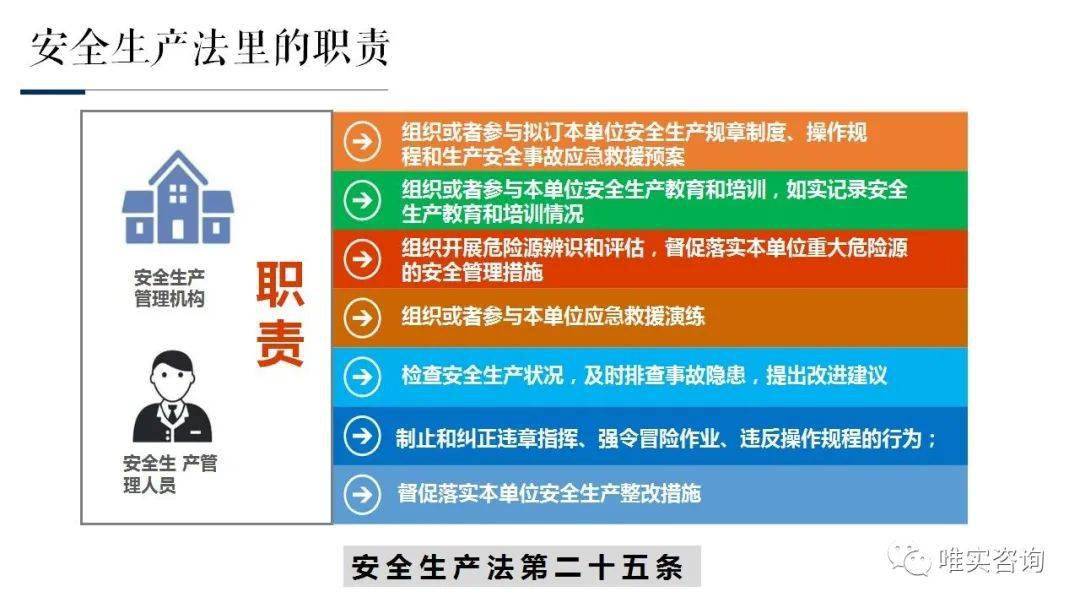 安全生产法里的职责

安全生产管理机构

安全生 产管理人员

职责

组织或者参与拟订本单位安全生产规章制度、操作规程和生产安全事故应急救援预案

组织或者参与本单位安全生产教育和培训，如实记录安全生产教育和培训情况

组织开展危险源辨识和评估，督促落实本单位重大危险源的安全管理措施

组织或者参与本单位应急救援演练

检查安全生产状况，及时排查事故隐患，提出改进建议

制止和纠正违章指挥、强令冒险作业、违反操作规程的行为；

督促落实本单位安全生产整改措施

安全生产法第二十五条

唯实咨询